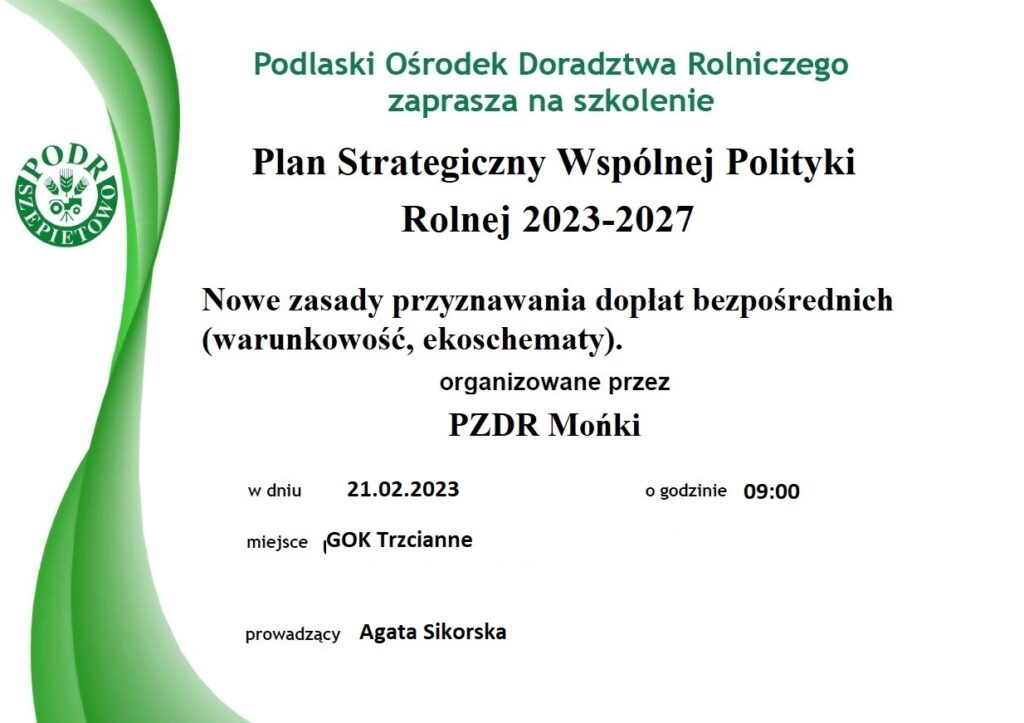 PODR SZEPIETOWO

Podlaski Ośrodek Doradztwa Rolniczego zaprasza na szkolenie

Plan Strategiczny Wspólnej Polityki Rolnej 2023-2027

Nowe zasady przyznawania dopłat bezpośrednich (warunkowość, ekoschematy).

organizowane przez

PZDR Mońki

w dniu 21.02.2023 o godzinie 09:00

miejsce GOK Trzcianne

prowadzący Agata Sikorska